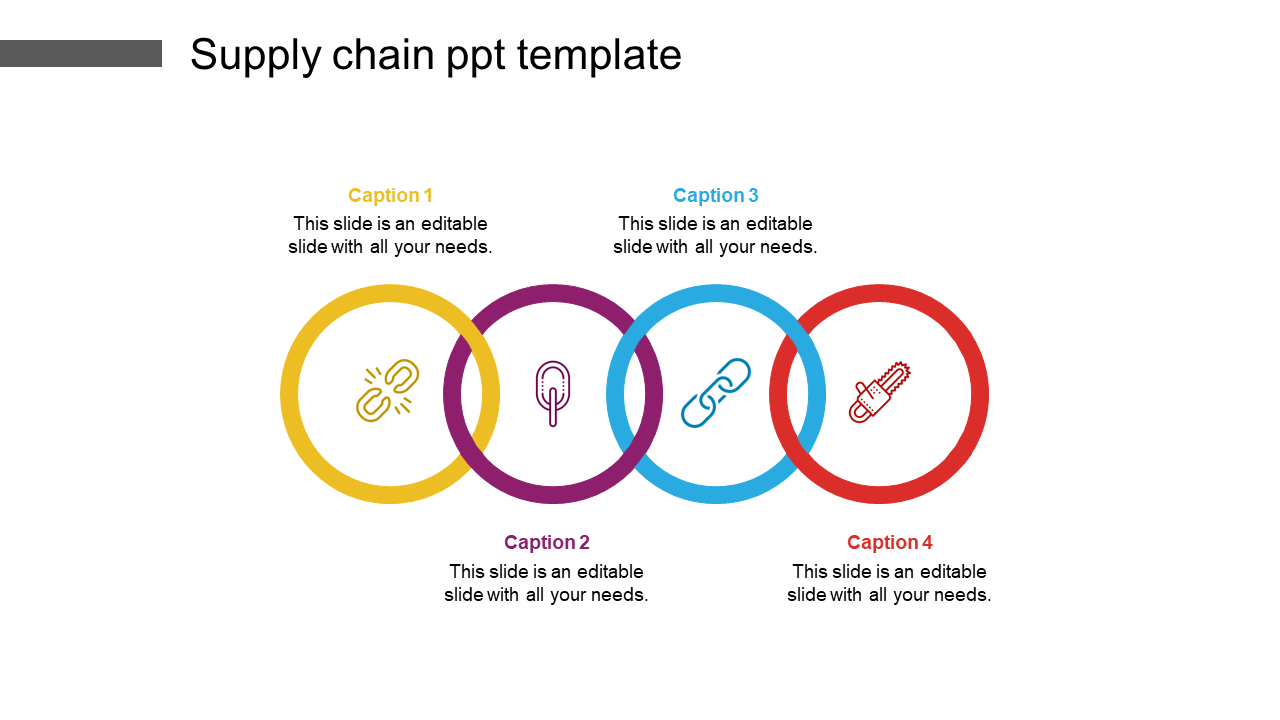 Supply chain ppt template

Caption 1
This slide is an editable slide with all your needs.

Caption 3
This slide is an editable slide with all your needs.

Caption 2
This slide is an editable slide with all your needs.

Caption 4
This slide is an editable slide with all your needs.